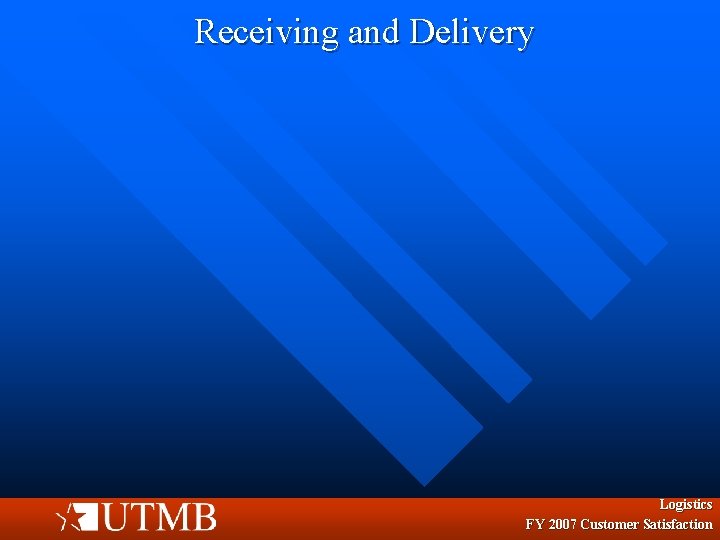 Receiving and Delivery

UTMB

Logistics
FY 2007 Customer Satisfaction